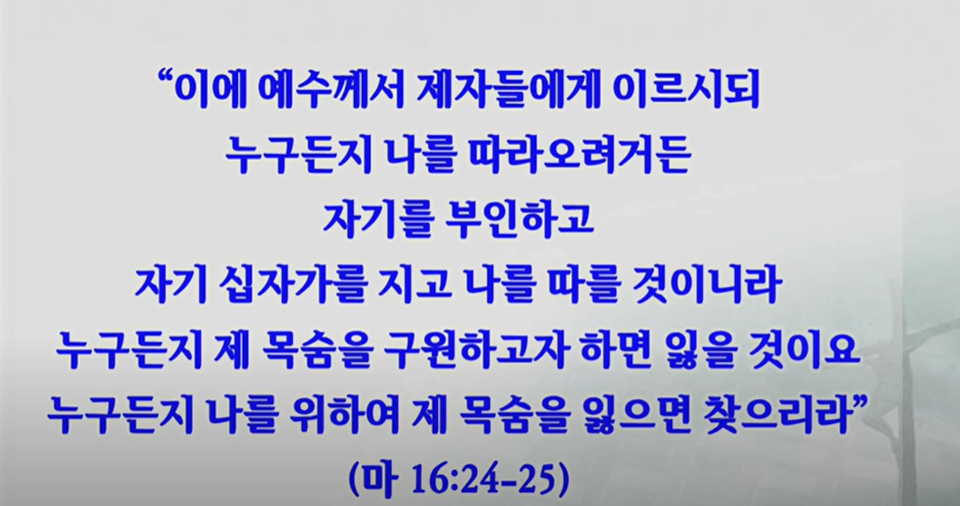 “이에 예수께서 제자들에게 이르시되
누구든지 나를 따라오려거든
자기를 부인하고
자기 십자가를 지고 나를 따를 것이니라
누구든지 제 목숨을 구원하고자 하면 잃을 것이요
누구든지 나를 위하여 제 목숨을 잃으면 찾으리라”
(마 16:24-25)